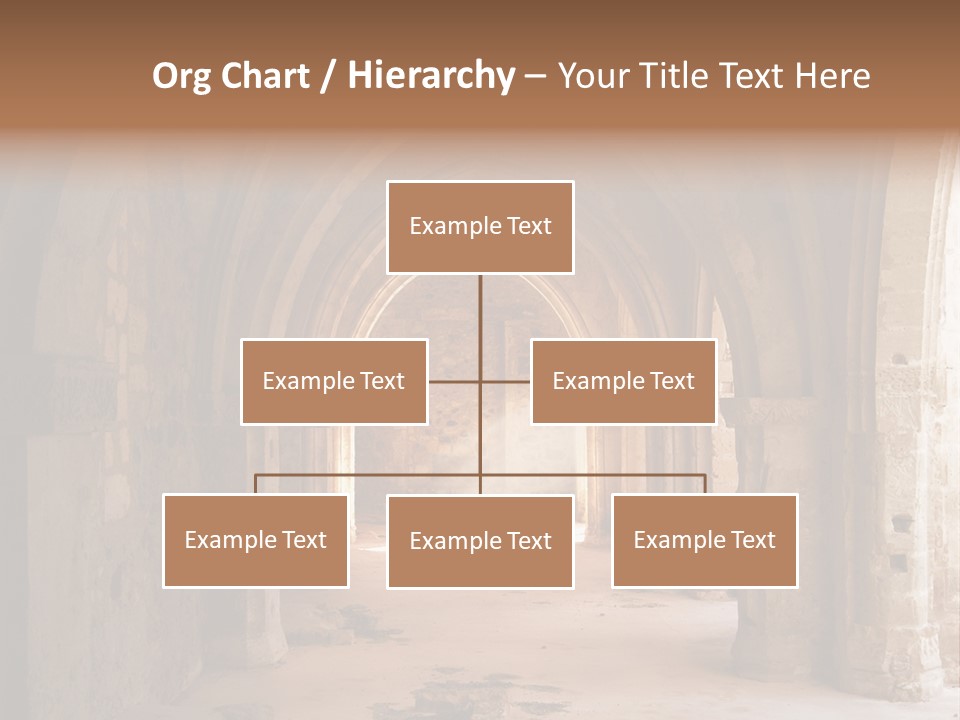 Org Chart / Hierarchy – Your Title Text Here

Example Text

Example Text

Example Text

Example Text

Example Text

Example Text